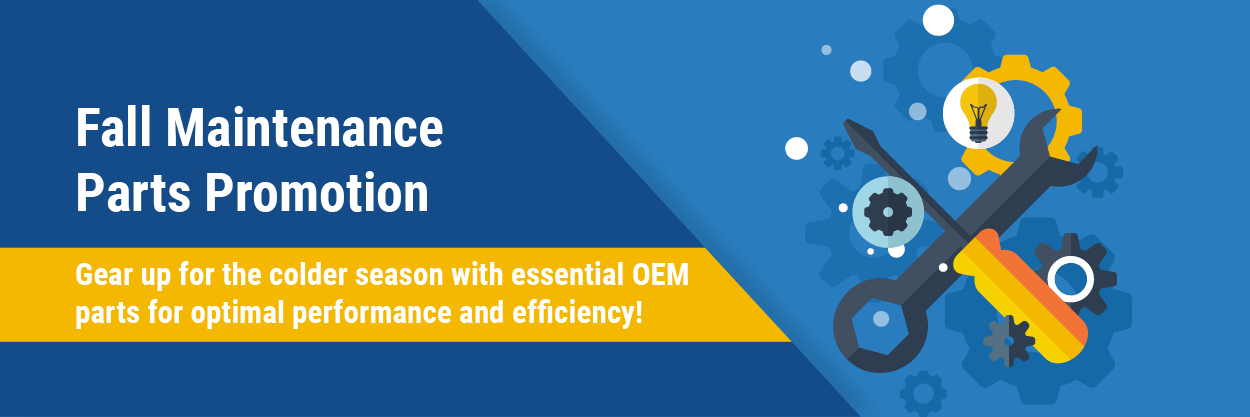 Fall Maintenance Parts Promotion

Gear up for the colder season with essential OEM parts for optimal performance and efficiency!